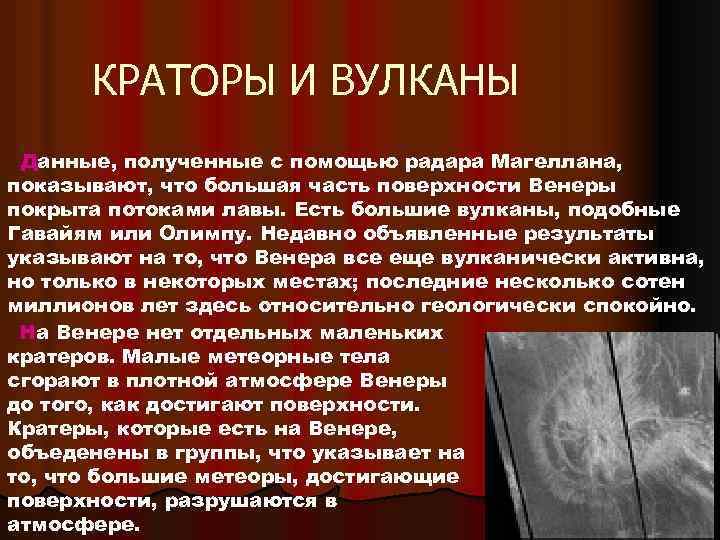 КРАТОРЫ И ВУЛКАНЫ

Данные, полученные с помощью радара Магеллана, показывают, что большая часть поверхности Венеры покрыта потоками лавы. Есть большие вулканы, подобные Гавайям или Олимпу. Недавно объявленные результаты указывают на то, что Венера все еще вулканически активна, но только в некоторых местах; последние несколько сотен миллионов лет здесь относительно геологически спокойно.

На Венере нет отдельных маленьких кратеров. Малые метеорные тела сгорают в плотной атмосфере Венеры до того, как достигают поверхности. Кратеры, которые есть на Венере, объеденены в группы, что указывает на то, что большие метеоры, достигающие поверхности, разрушаются в атмосфере.